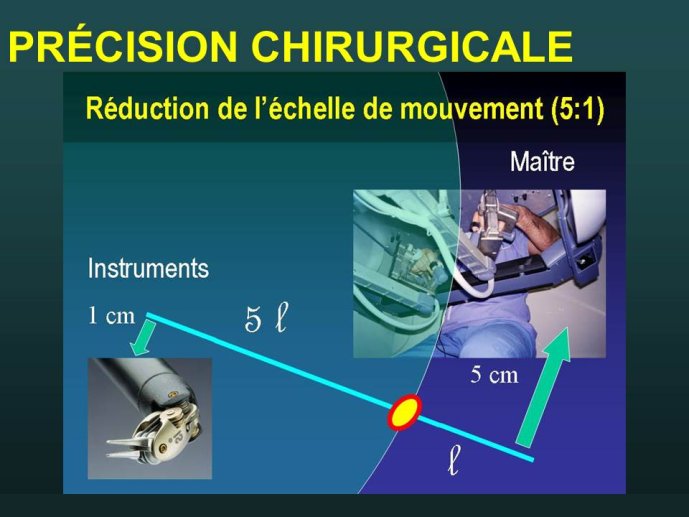 PRÉCISION CHIRURGICALE

Réduction de l'échelle de mouvement (5:1)

Maître

Instruments

1 cm

$5\ \ell$

5 cm

$\ell$